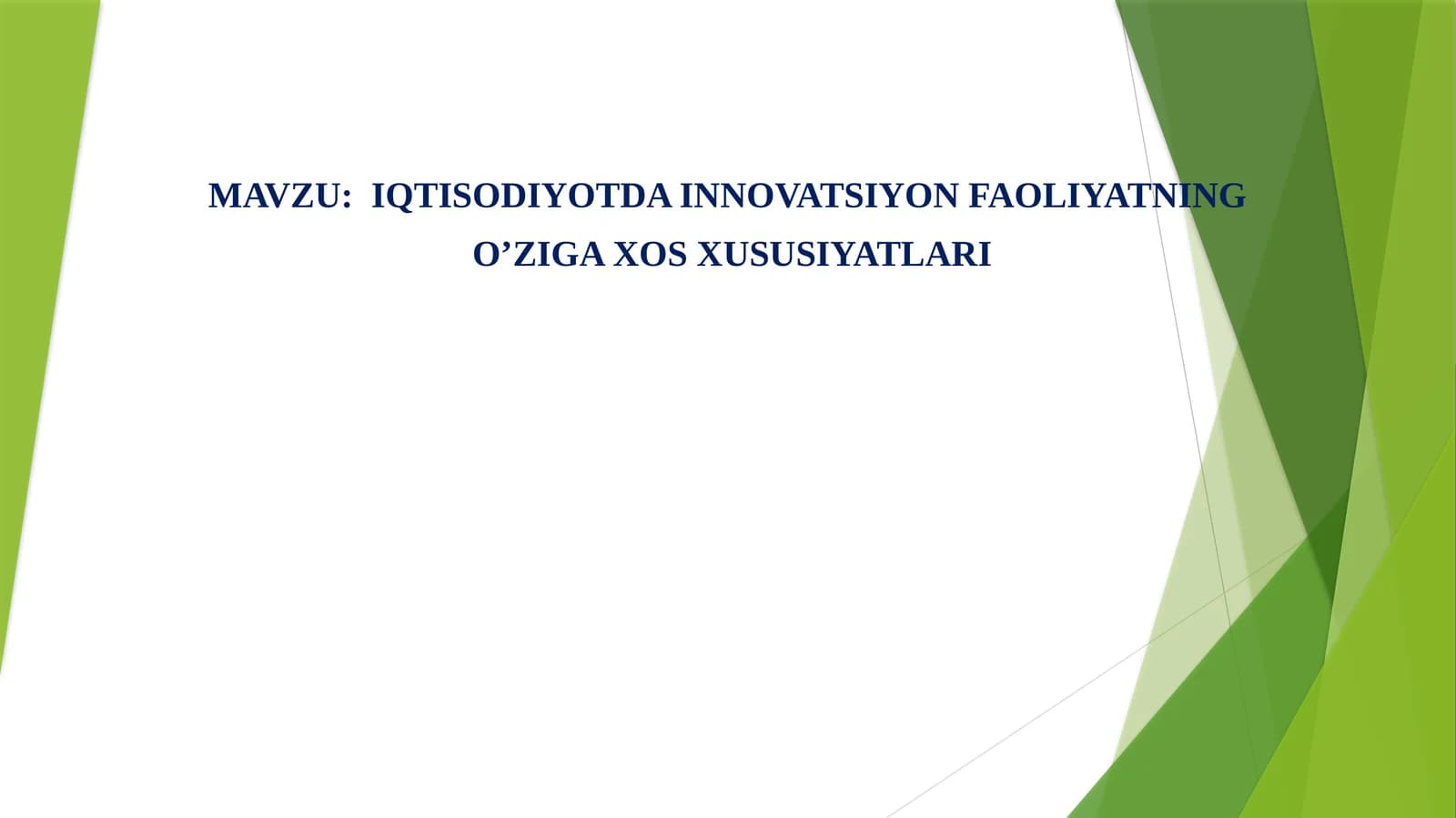 MAVZU:  IQTISODIYOTDA INNOVATSIYON FAOLIYATNING O’ZIGA XOS XUSUSIYATLARI